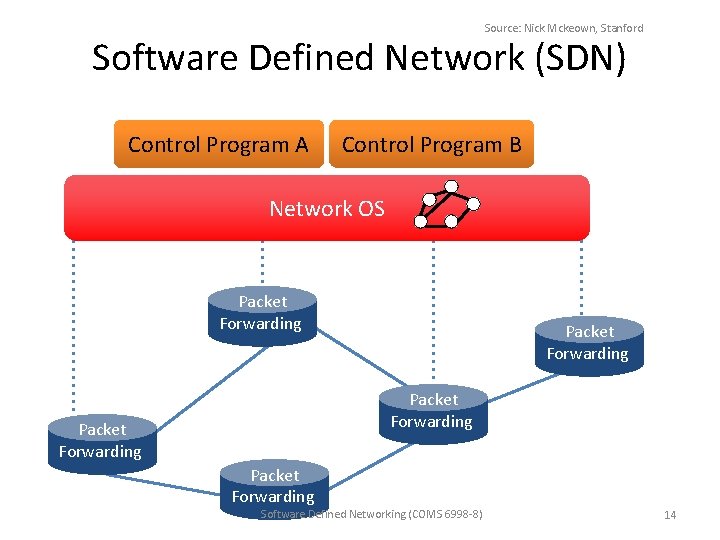 Source: Nick Mckeown, Stanford

Software Defined Network (SDN)

Control Program A

Control Program B

Network OS

Packet Forwarding

Packet Forwarding

Packet Forwarding

Packet Forwarding

Packet Forwarding

Software Defined Networking (COMS 6998-8)

14